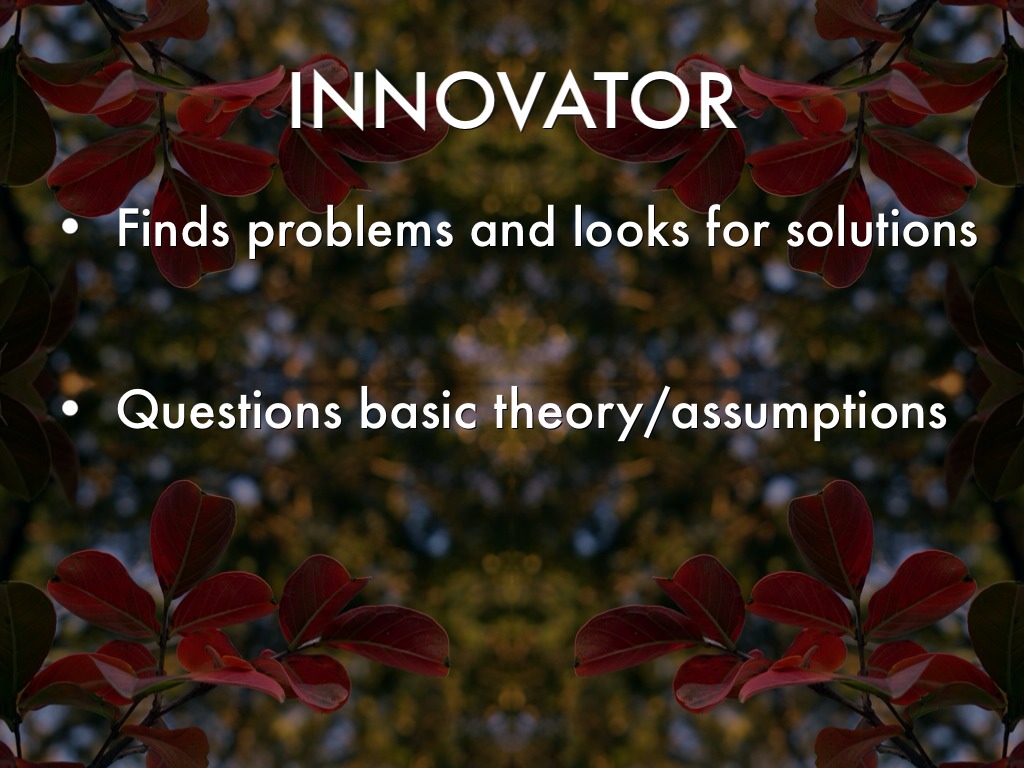 INNOVATOR

• Finds problems and looks for solutions

• Questions basic theory/assumptions